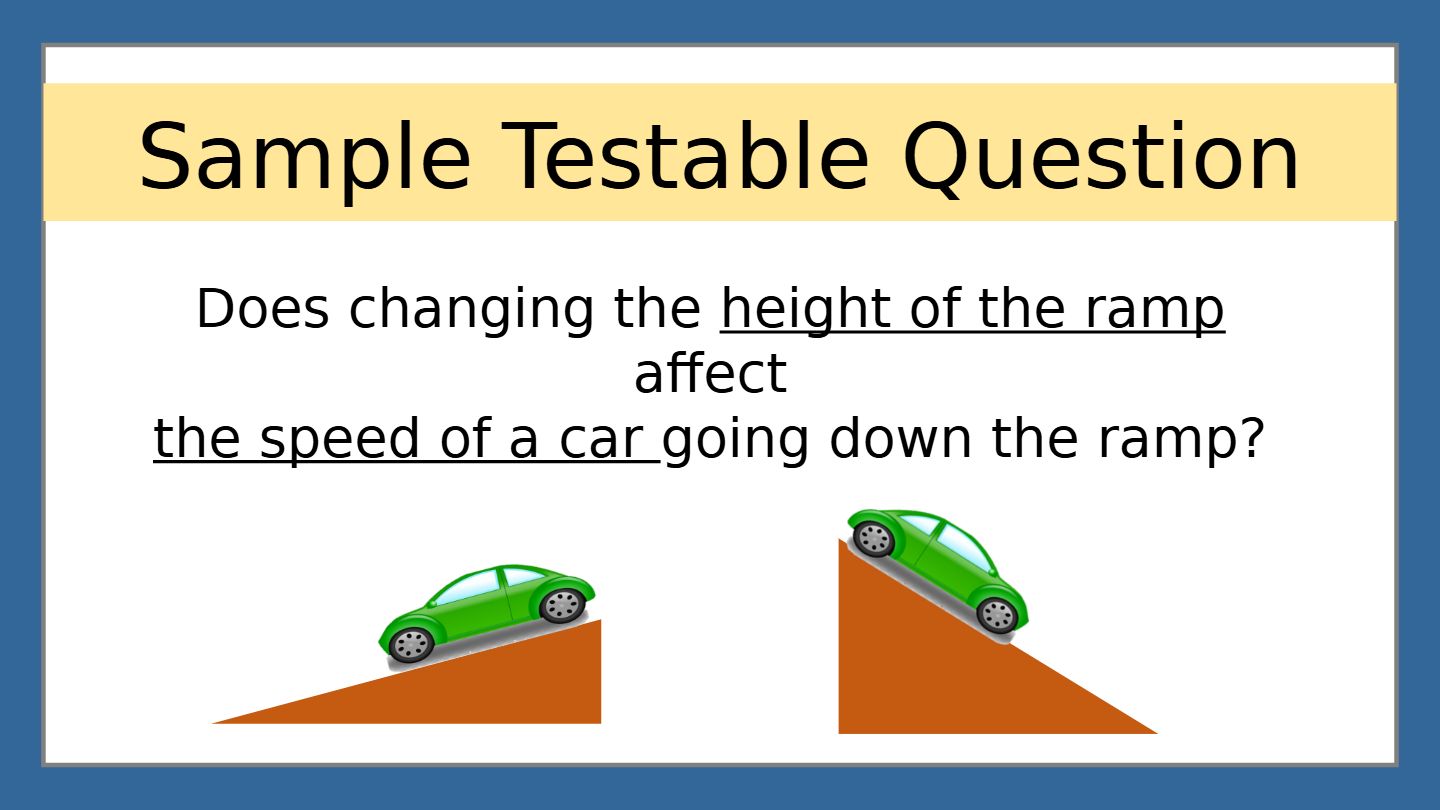 Sample Testable Question

Does changing the height of the ramp affect the speed of a car going down the ramp?